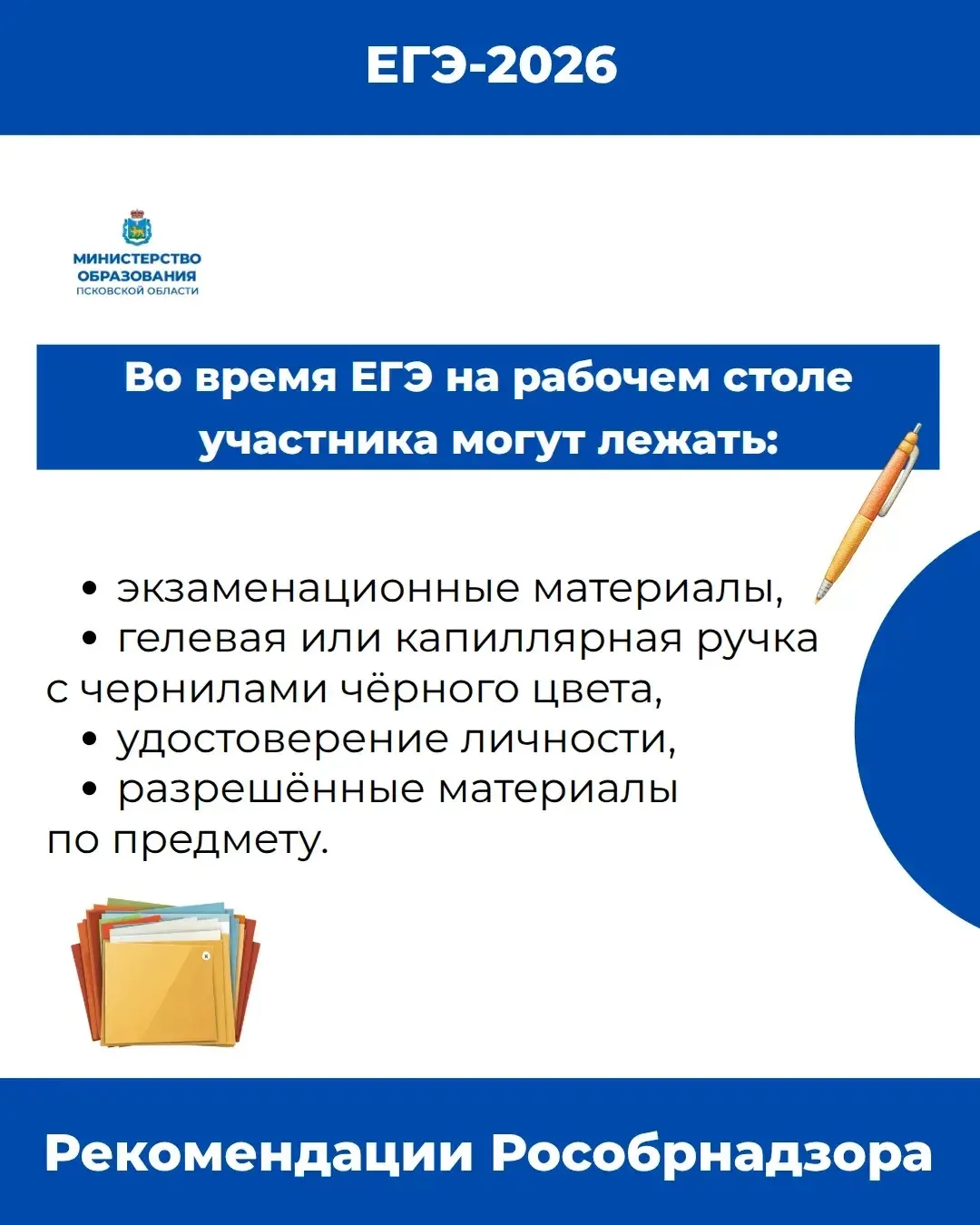 ЕГЭ-2026

МИНИСТЕРСТВО ОБРАЗОВАНИЯ ПСКОВСКОЙ ОБЛАСТИ

Во время ЕГЭ на рабочем столе участника могут лежать:

• экзаменационные материалы,
• гелевая или капиллярная ручка с чернилами чёрного цвета,
• удостоверение личности,
• разрешённые материалы по предмету.

Рекомендации Рособрнадзора